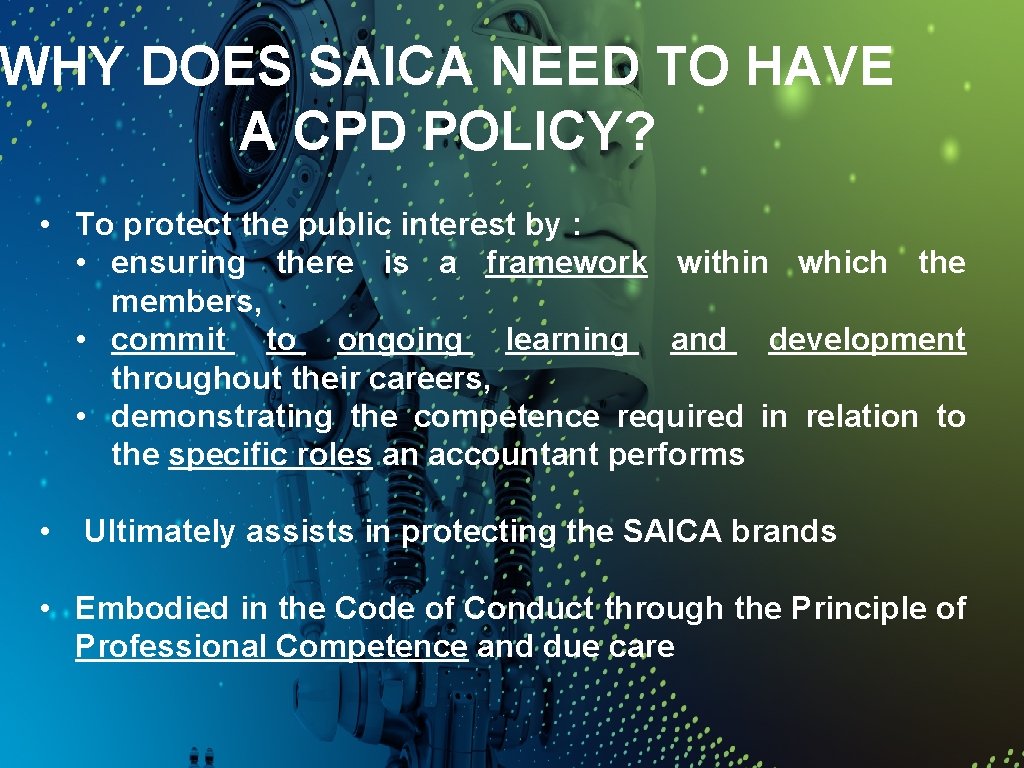 WHY DOES SAICA NEED TO HAVE A CPD POLICY?

• To protect the public interest by :
  • ensuring there is a framework within which the members,
  • commit to ongoing learning and development throughout their careers,
  • demonstrating the competence required in relation to the specific roles an accountant performs

• Ultimately assists in protecting the SAICA brands

• Embodied in the Code of Conduct through the Principle of Professional Competence and due care